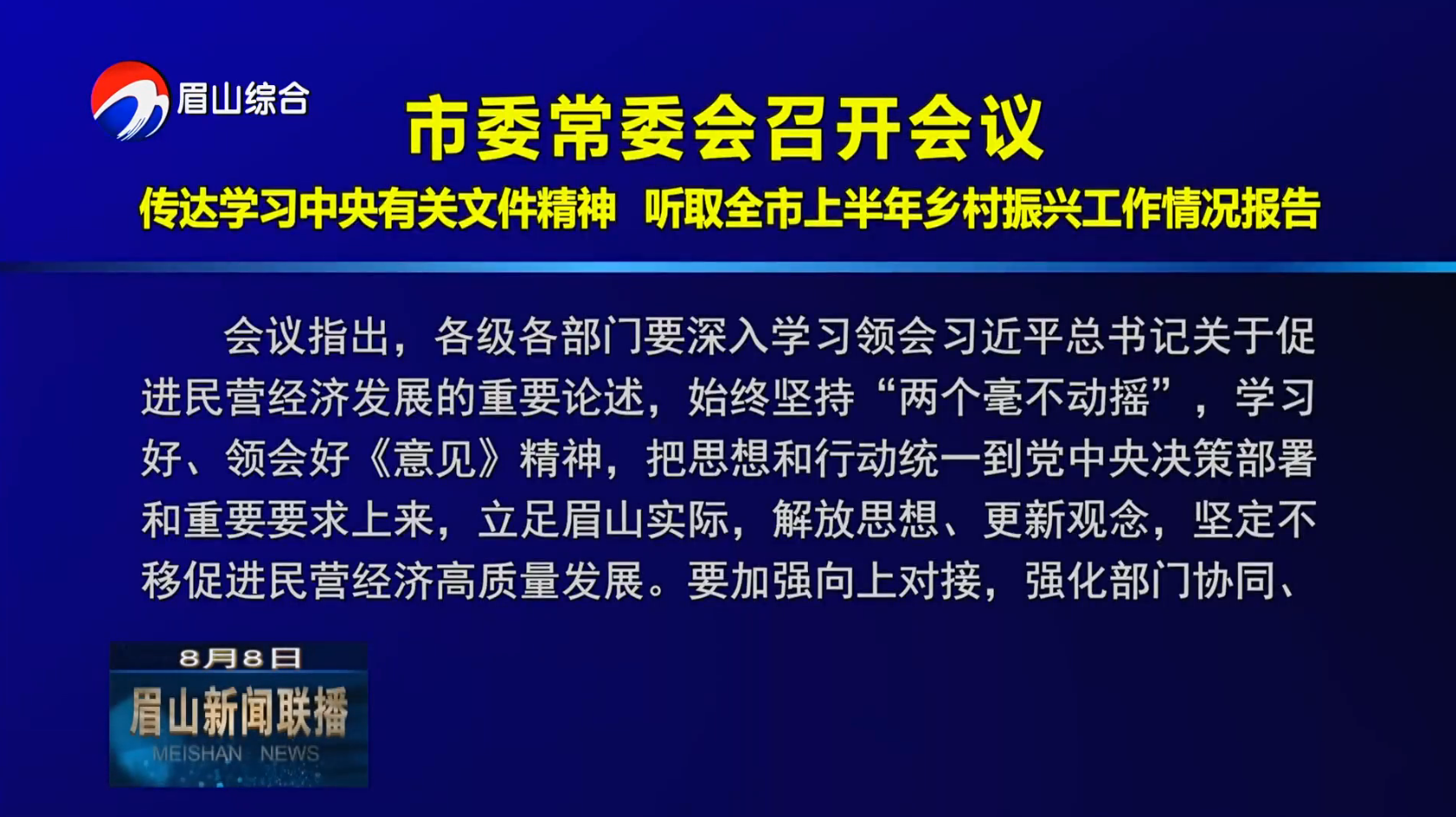 眉山综合

市委常委会召开会议

传达学习中央有关文件精神 听取全市上半年乡村振兴工作情况报告

会议指出，各级各部门要深入学习领会习近平总书记关于促进民营经济发展的重要论述，始终坚持“两个毫不动摇”，学习好、领会好《意见》精神，把思想和行动统一到党中央决策部署和重要要求上来，立足眉山实际，解放思想、更新观念，坚定不移促进民营经济高质量发展。要加强向上对接，强化部门协同、

8月8日
眉山新闻联播
MEISHAN NEWS